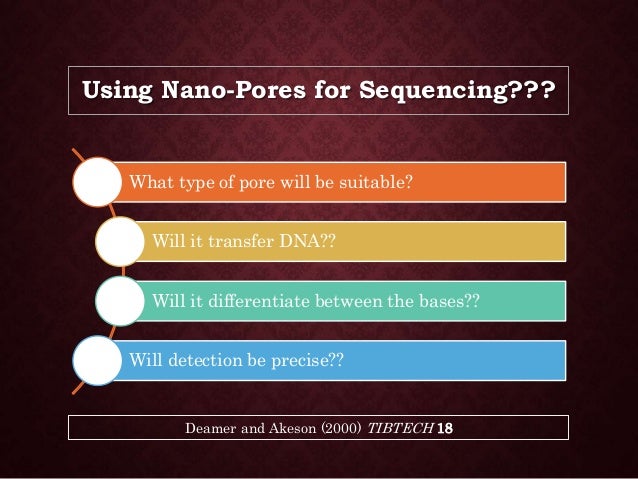 Using Nano-Pores for Sequencing???

What type of pore will be suitable?

Will it transfer DNA??

Will it differentiate between the bases??

Will detection be precise??

Deamer and Akeson (2000) TIBTECH 18